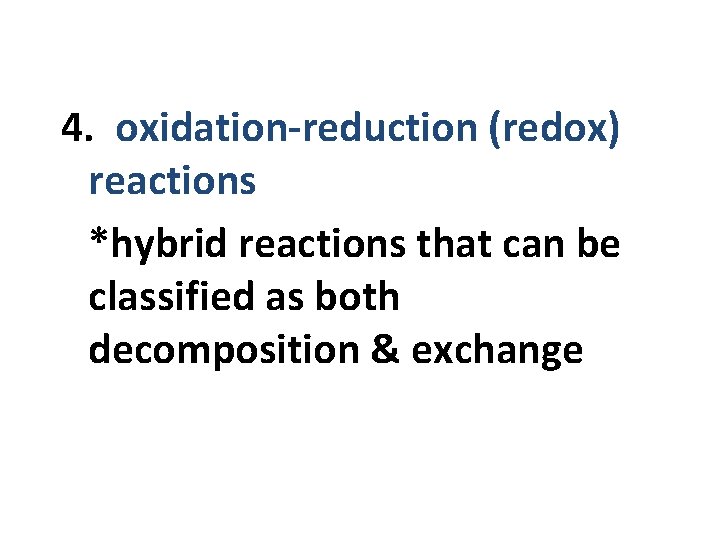 4. oxidation-reduction (redox) reactions

*hybrid reactions that can be classified as both decomposition & exchange